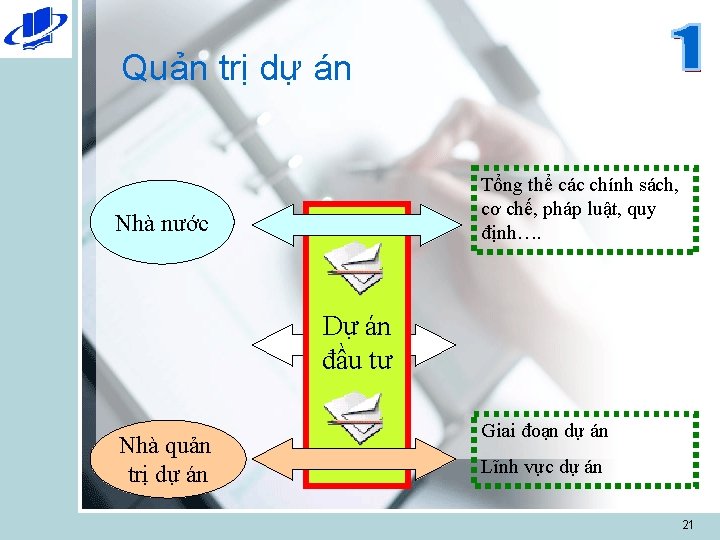 Quản trị dự án

1

Nhà nước

Tổng thể các chính sách, cơ chế, pháp luật, quy định….

Dự án đầu tư

Nhà quản trị dự án

Giai đoạn dự án

Lĩnh vực dự án

21